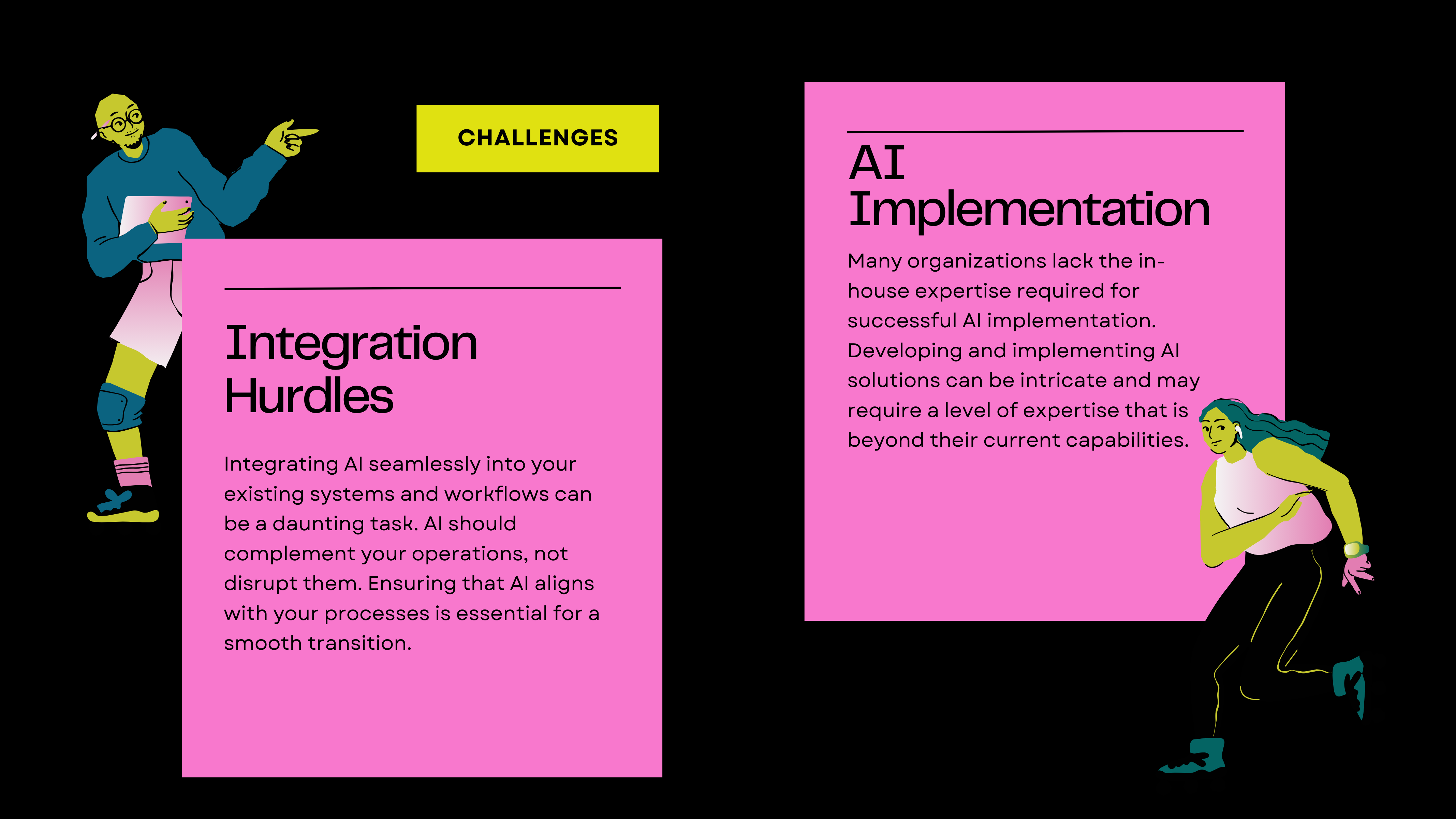 CHALLENGES

Integration Hurdles

Integrating AI seamlessly into your existing systems and workflows can be a daunting task. AI should complement your operations, not disrupt them. Ensuring that AI aligns with your processes is essential for a smooth transition.

AI Implementation

Many organizations lack the in-house expertise required for successful AI implementation. Developing and implementing AI solutions can be intricate and may require a level of expertise that is beyond their current capabilities.